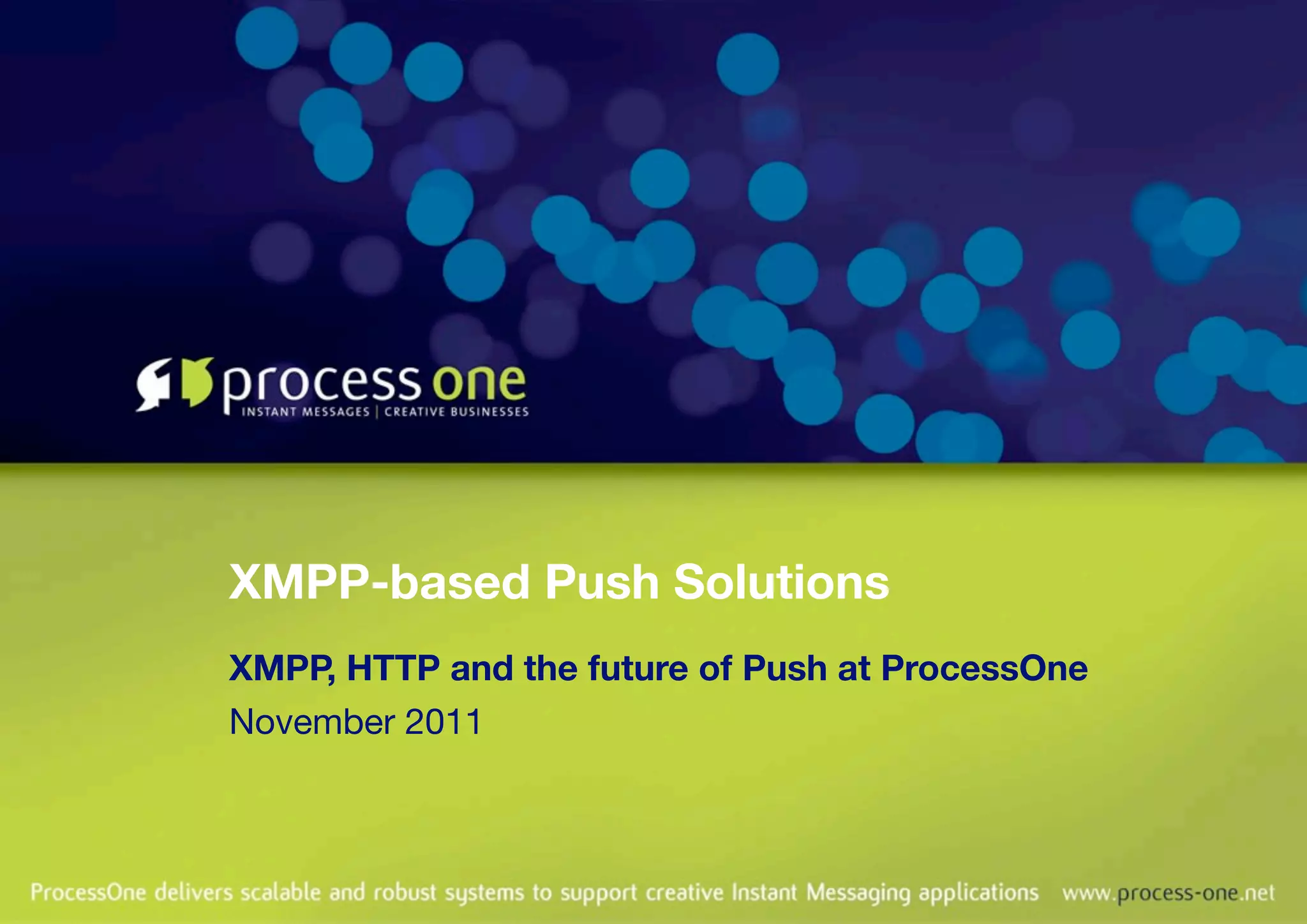 process one
INSTANT MESSAGES | CREATIVE BUSINESSES

XMPP-based Push Solutions

XMPP, HTTP and the future of Push at ProcessOne

November 2011

ProcessOne delivers scalable and robust systems to support creative Instant Messaging applications www.process-one.net